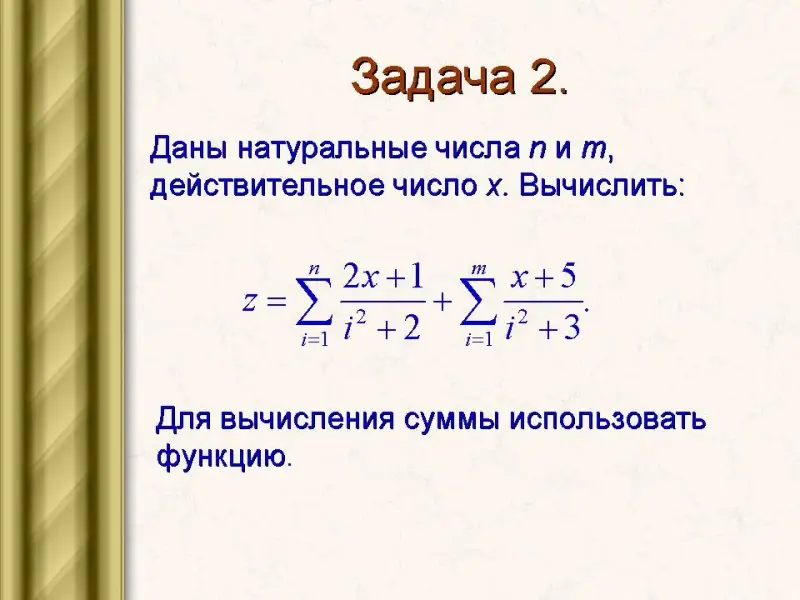 Задача 2.

Даны натуральные числа $n$ и $m$, действительное число $x$. Вычислить:

$z = \sum_{i=1}^{n} \frac{2x+1}{i^2+2} + \sum_{i=1}^{m} \frac{x+5}{i^2+3}.$

Для вычисления суммы использовать функцию.